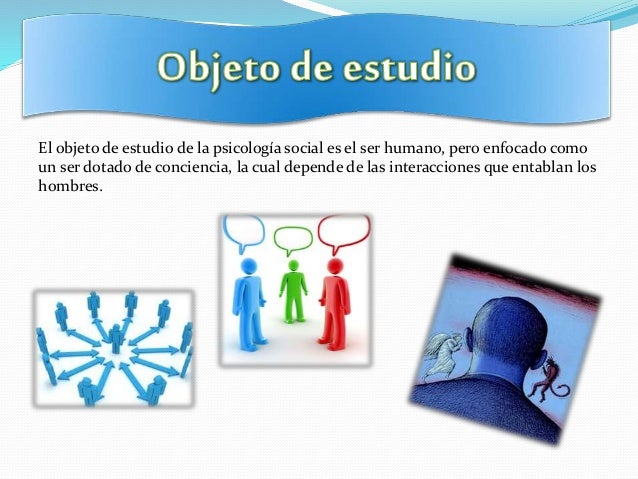 Objeto de estudio

El objeto de estudio de la psicología social es el ser humano, pero enfocado como un ser dotado de conciencia, la cual depende de las interacciones que entablan los hombres.